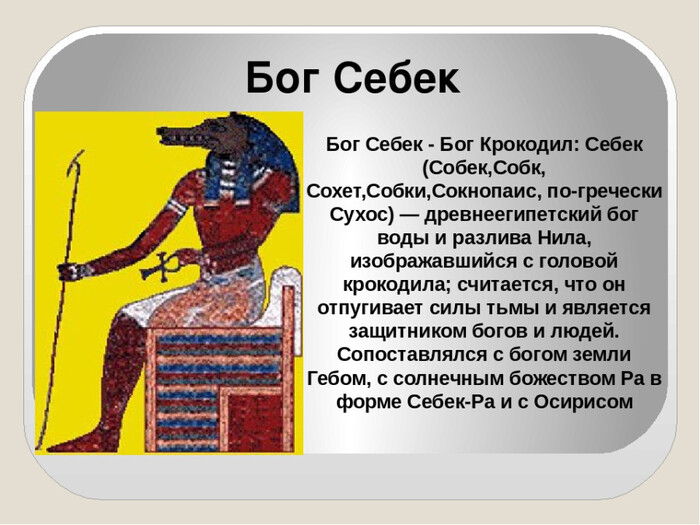 Бог Себек

Бог Себек - Бог Крокодил: Себек (Собек,Собк, Сохет,Собки,Сокнопаис, по-гречески Сухос) — древнеегипетский бог воды и разлива Нила, изображавшийся с головой крокодила; считается, что он отпугивает силы тьмы и является защитником богов и людей. Сопоставлялся с богом земли Гебом, с солнечным божеством Ра в форме Себек-Ра и с Осирисом